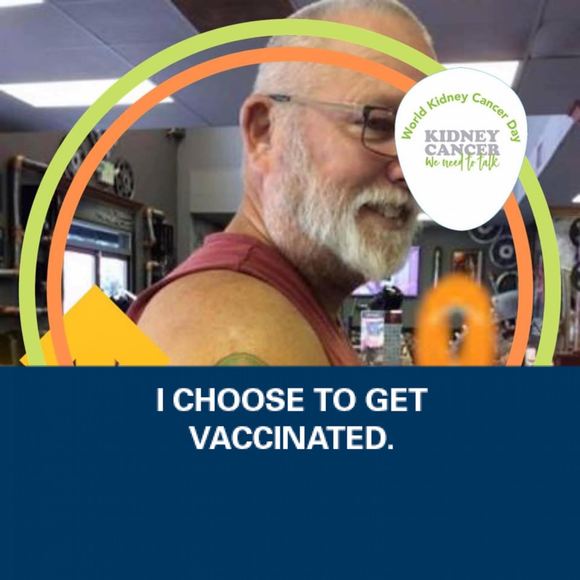 World Kidney Cancer Day
KIDNEY CANCER
We need to talk

I CHOOSE TO GET VACCINATED.